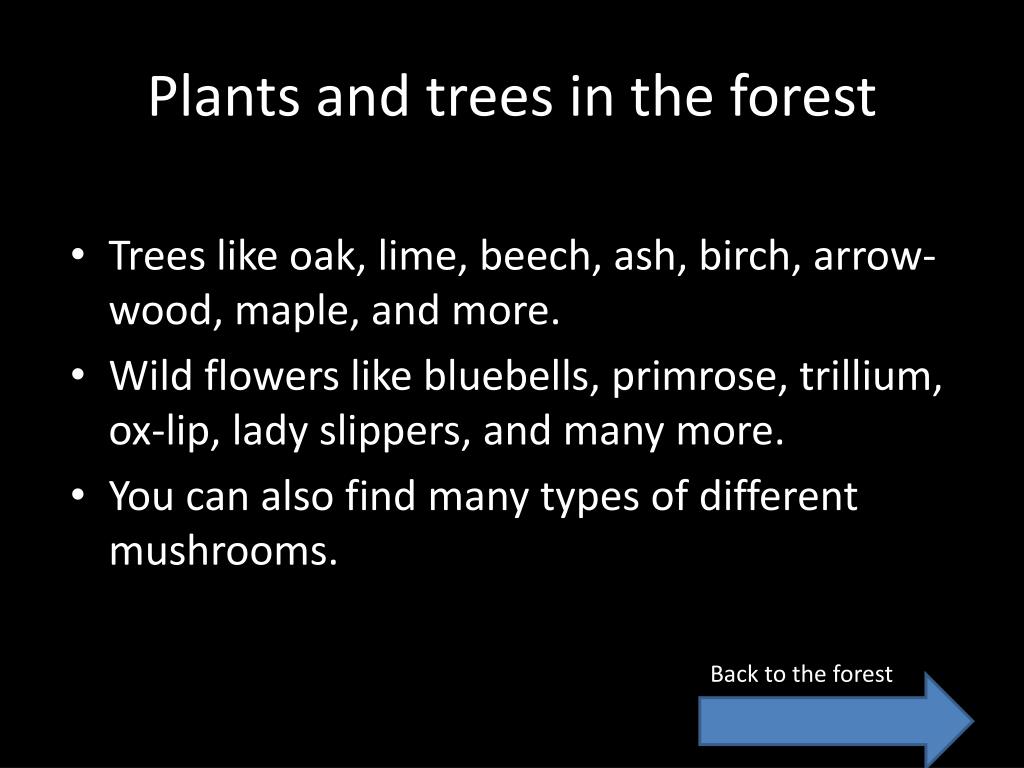 Plants and trees in the forest

• Trees like oak, lime, beech, ash, birch, arrow-wood, maple, and more.
• Wild flowers like bluebells, primrose, trillium, ox-lip, lady slippers, and many more.
• You can also find many types of different mushrooms.

Back to the forest